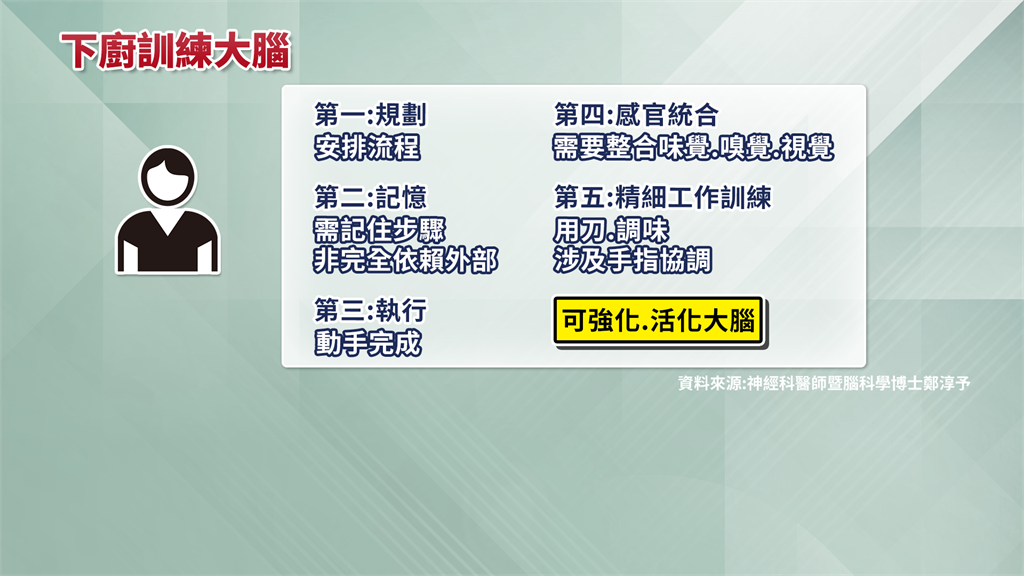 下廚訓練大腦

第一:規劃
安排流程

第二:記憶
需記住步驟
非完全依賴外部

第三:執行
動手完成

第四:感官統合
需要整合味覺.嗅覺.視覺

第五:精細工作訓練
用刀.調味
涉及手指協調

可強化.活化大腦

資料來源:神經科醫師暨腦科學博士鄭淳予